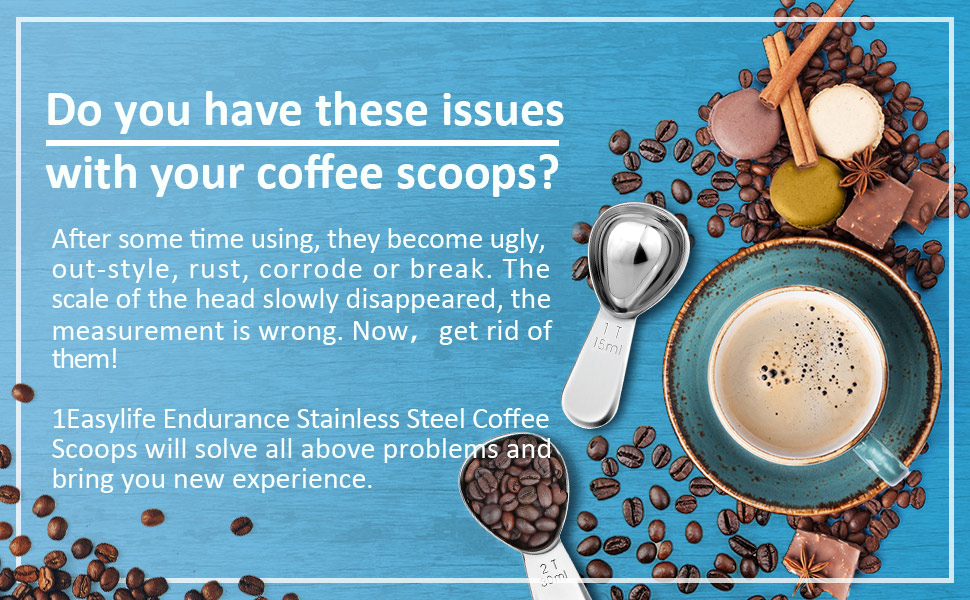 Do you have these issues with your coffee scoops?

After some time using, they become ugly, out-style, rust, corrode or break. The scale of the head slowly disappeared, the measurement is wrong. Now， get rid of them!

1Easylife Endurance Stainless Steel Coffee Scoops will solve all above problems and bring you new experience.

1 T
15ml

2 T
30ml